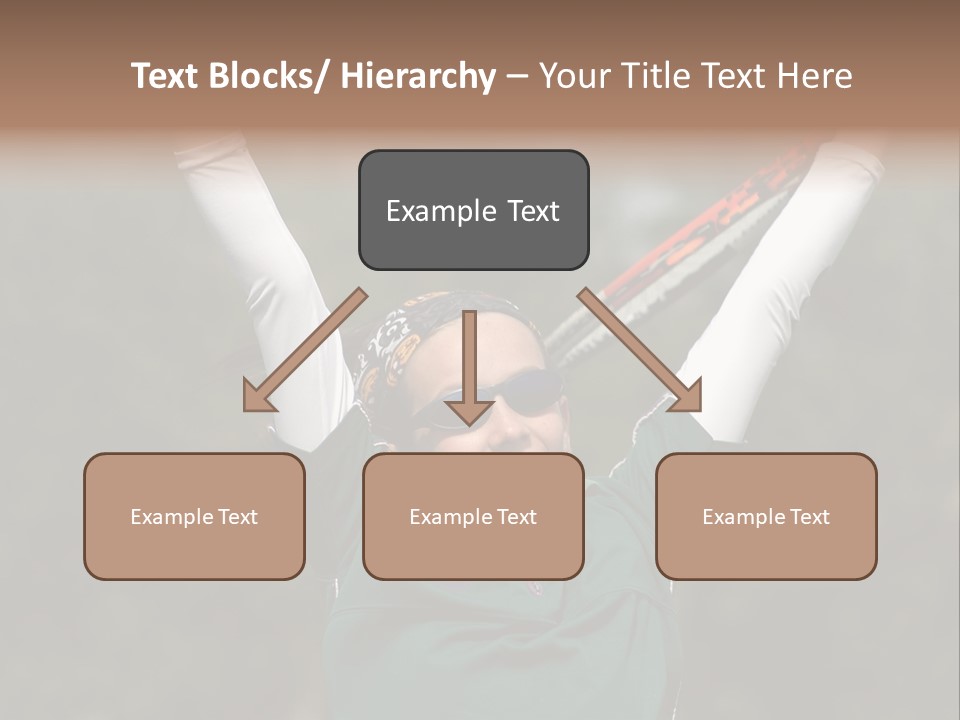 Text Blocks/ Hierarchy – Your Title Text Here

Example Text

Example Text

Example Text

Example Text